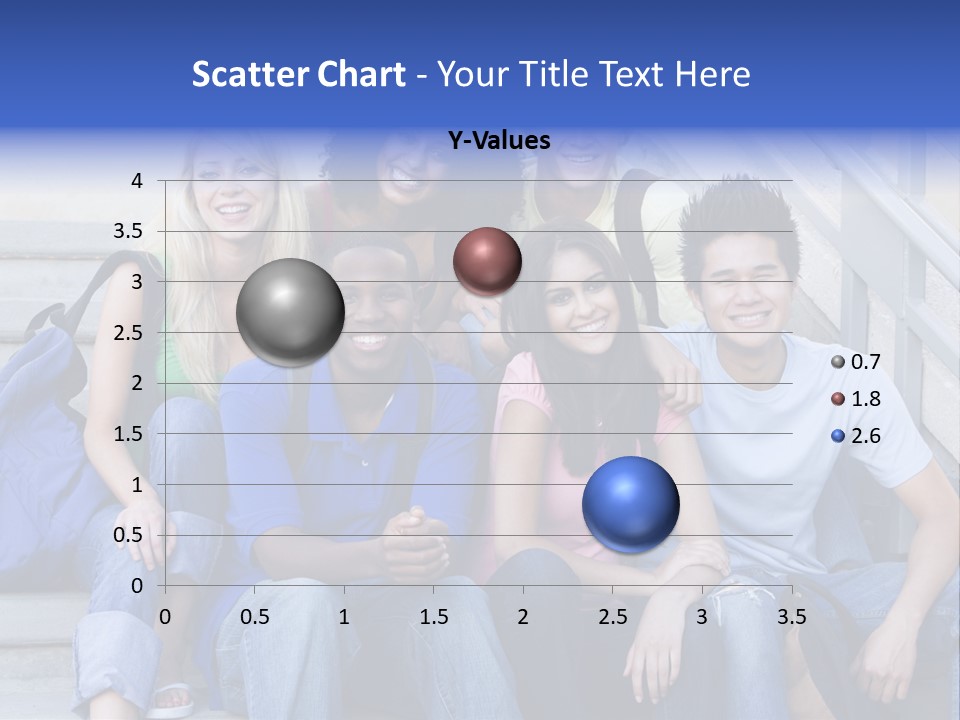 Scatter Chart - Your Title Text Here

Y-Values

4
3.5
3
2.5
2
1.5
1
0.5
0

0 0.5 1 1.5 2 2.5 3 3.5

0.7
1.8
2.6